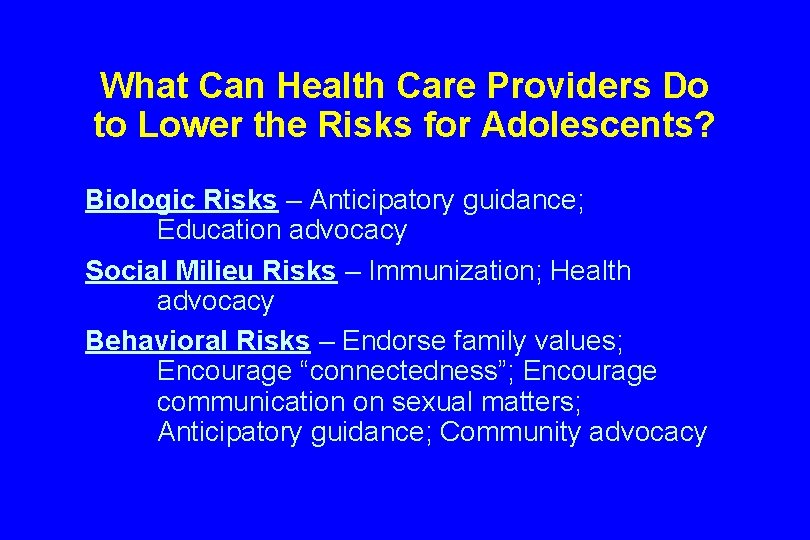 What Can Health Care Providers Do to Lower the Risks for Adolescents?

Biologic Risks – Anticipatory guidance; Education advocacy

Social Milieu Risks – Immunization; Health advocacy

Behavioral Risks – Endorse family values; Encourage “connectedness”; Encourage communication on sexual matters; Anticipatory guidance; Community advocacy